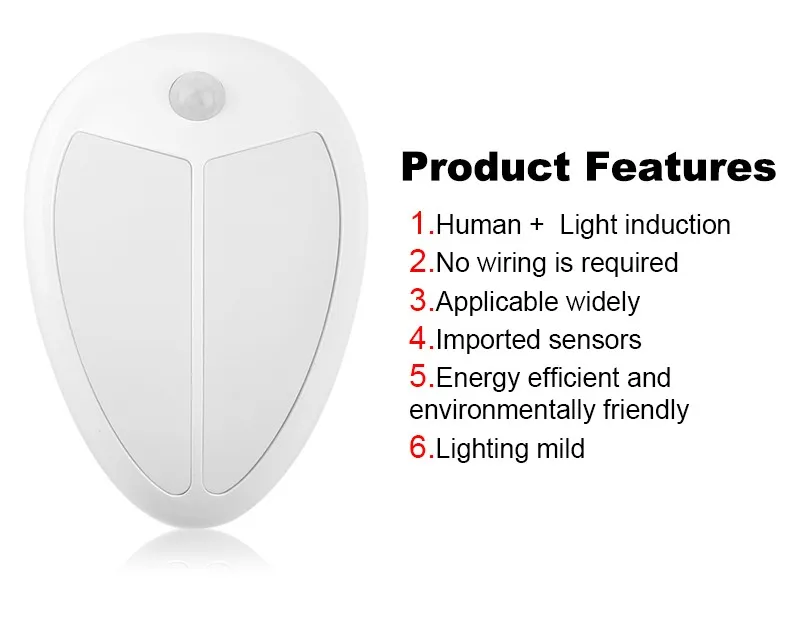 Product Features

1.Human + Light induction
2.No wiring is required
3.Applicable widely
4.Imported sensors
5.Energy efficient and environmentally friendly
6.Lighting mild